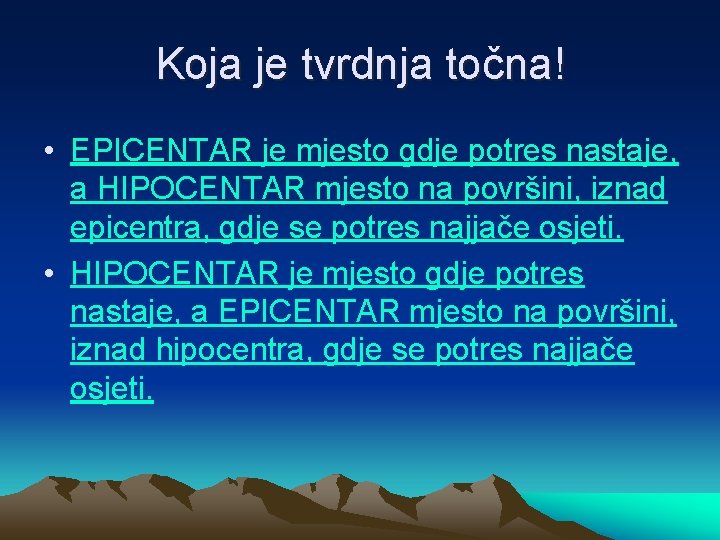 Koja je tvrdnja točna!

• EPICENTAR je mjesto gdje potres nastaje, a HIPOCENTAR mjesto na površini, iznad epicentra, gdje se potres najjače osjeti.
• HIPOCENTAR je mjesto gdje potres nastaje, a EPICENTAR mjesto na površini, iznad hipocentra, gdje se potres najjače osjeti.